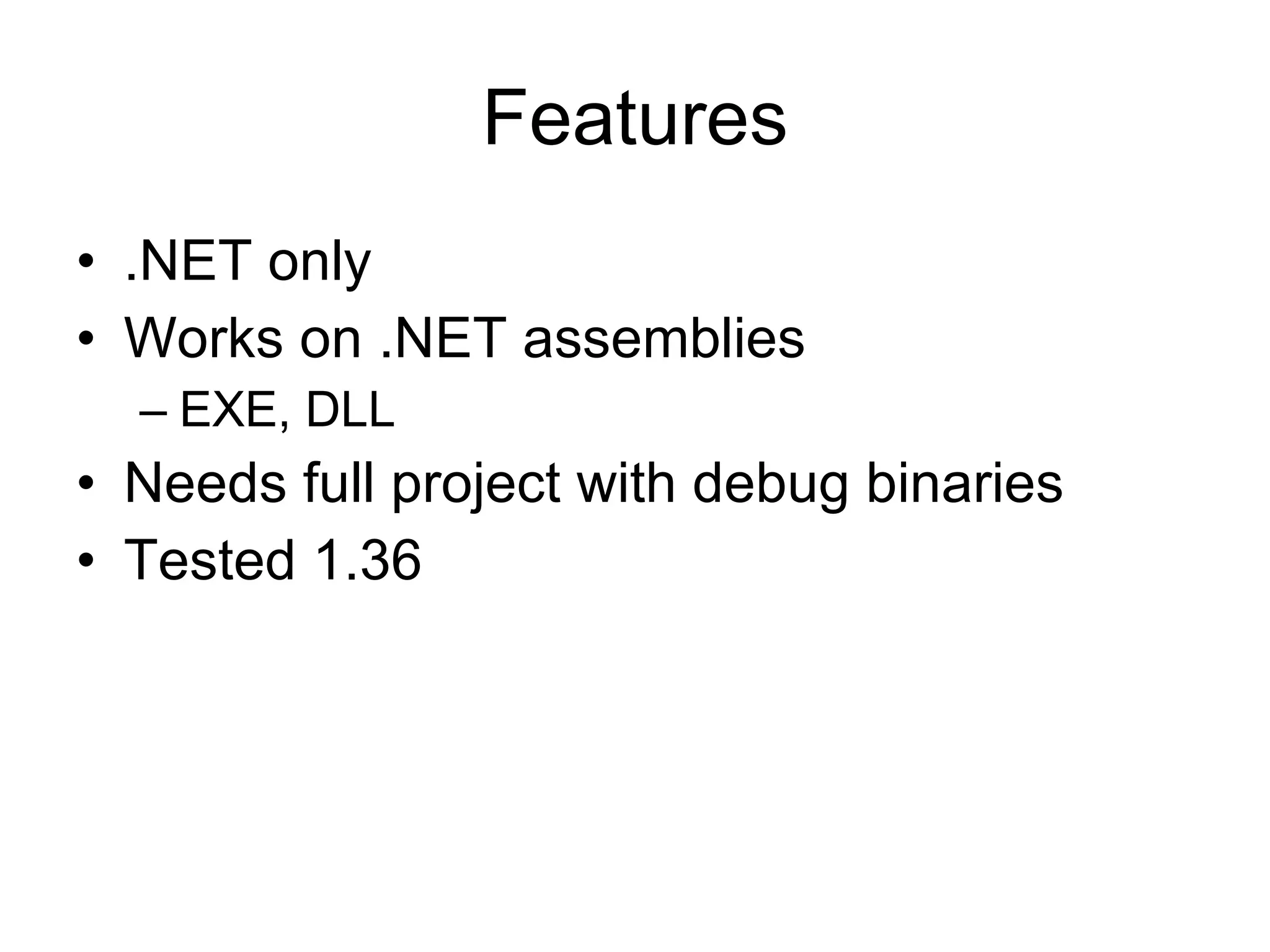 Features

• .NET only
• Works on .NET assemblies
– EXE, DLL
• Needs full project with debug binaries
• Tested 1.36